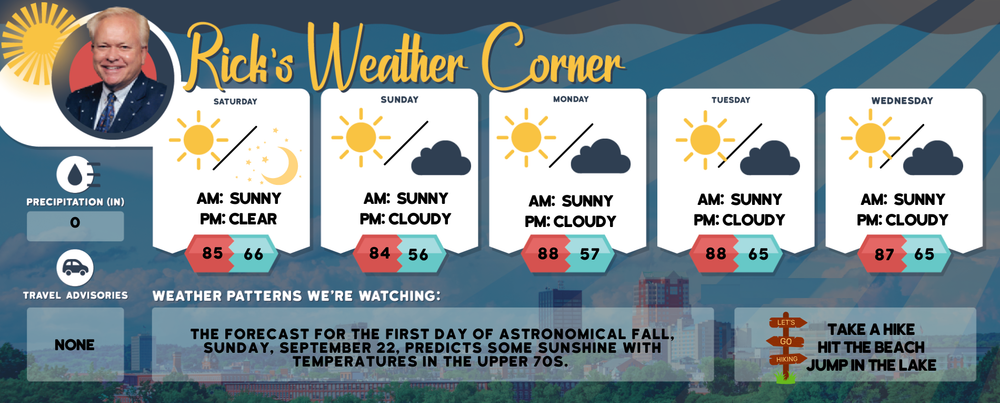 Rick's Weather Corner

SATURDAY
AM: SUNNY
PM: CLEAR
85 66

SUNDAY
AM: SUNNY
PM: CLOUDY
84 56

MONDAY
AM: SUNNY
PM: CLOUDY
88 57

TUESDAY
AM: SUNNY
PM: CLOUDY
88 65

WEDNESDAY
AM: SUNNY
PM: CLOUDY
87 65

PRECIPITATION (IN)
0

TRAVEL ADVISORIES
NONE

WEATHER PATTERNS WE'RE WATCHING:
THE FORECAST FOR THE FIRST DAY OF ASTRONOMICAL FALL, SUNDAY, SEPTEMBER 22, PREDICTS SOME SUNSHINE WITH TEMPERATURES IN THE UPPER 70S.

LET'S
GO
HIKING

TAKE A HIKE
HIT THE BEACH
JUMP IN THE LAKE